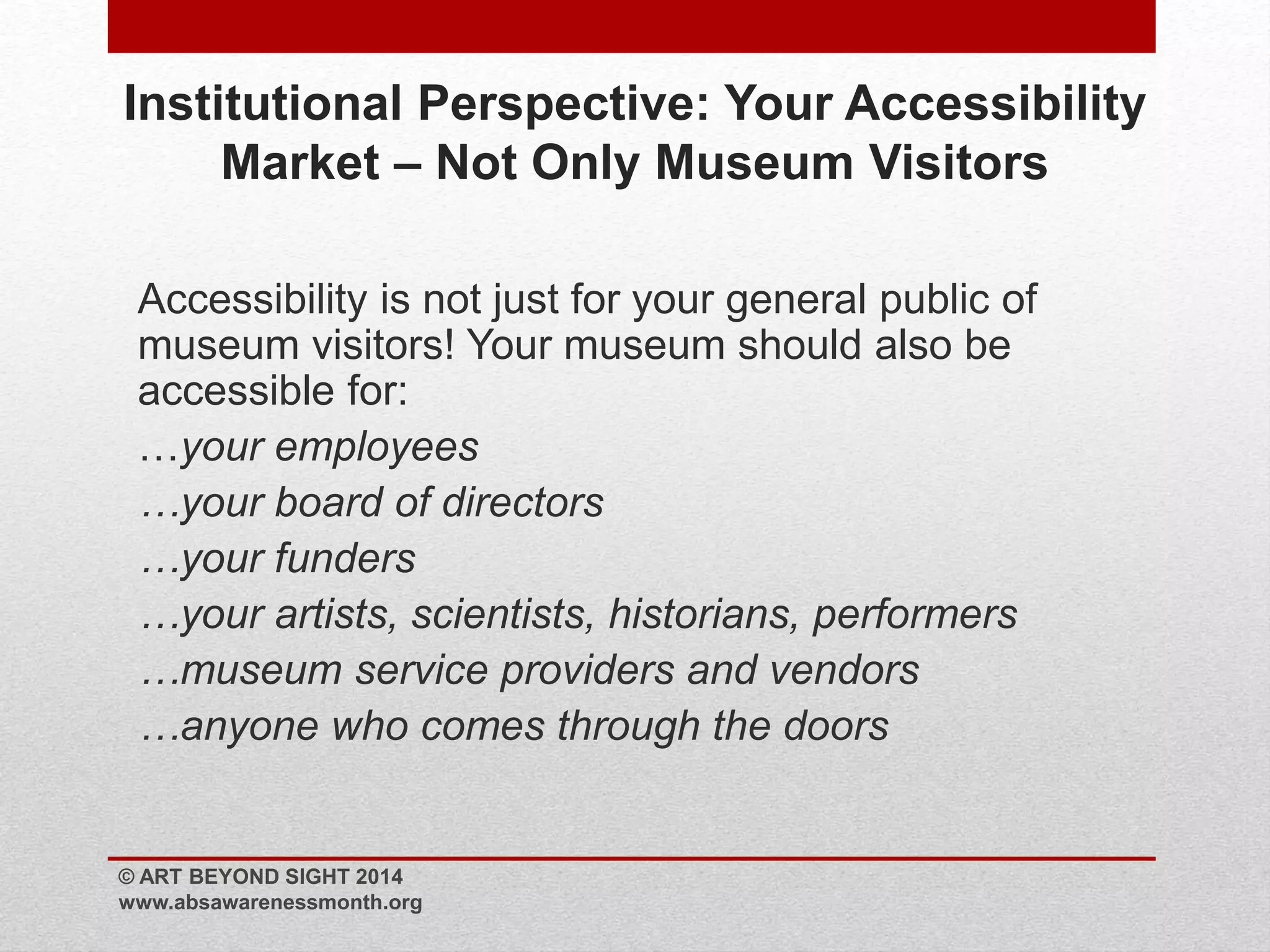 Institutional Perspective: Your Accessibility Market – Not Only Museum Visitors

Accessibility is not just for your general public of museum visitors! Your museum should also be accessible for:

…your employees

…your board of directors

…your funders

…your artists, scientists, historians, performers

…museum service providers and vendors

…anyone who comes through the doors

© ART BEYOND SIGHT 2014
www.absawarenessmonth.org